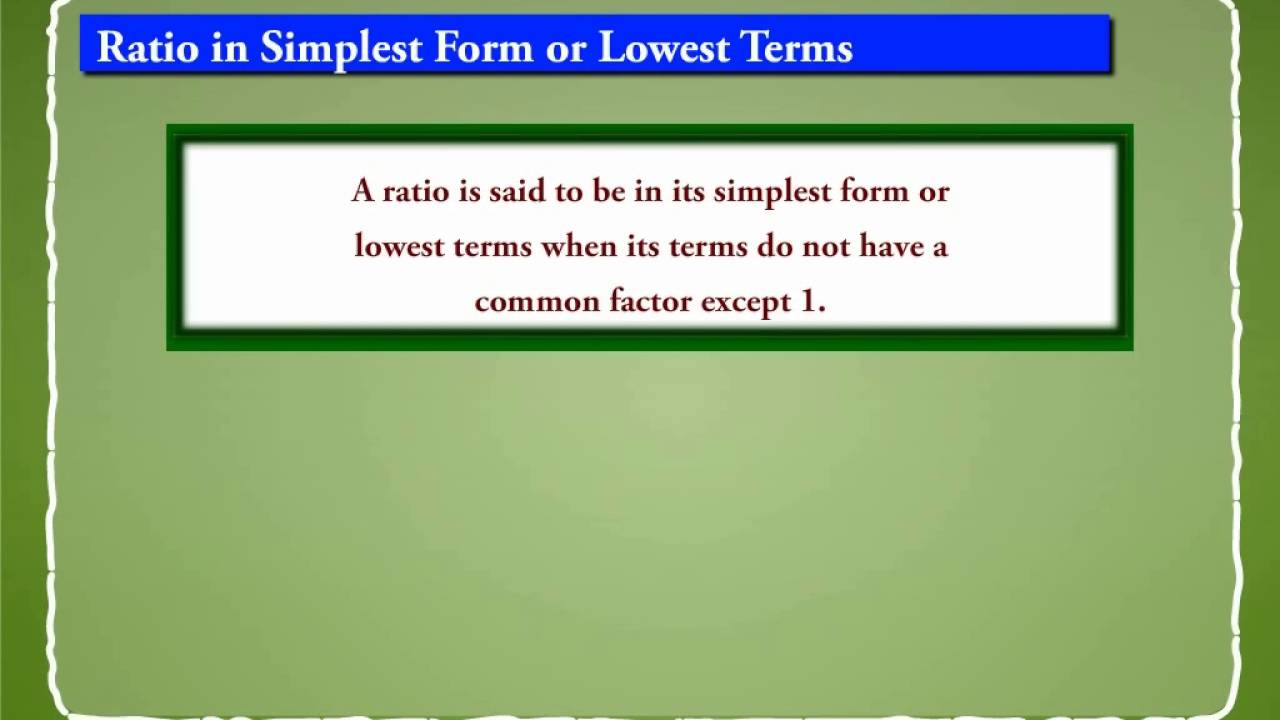 Ratio in Simplest Form or Lowest Terms

A ratio is said to be in its simplest form or lowest terms when its terms do not have a common factor except 1.